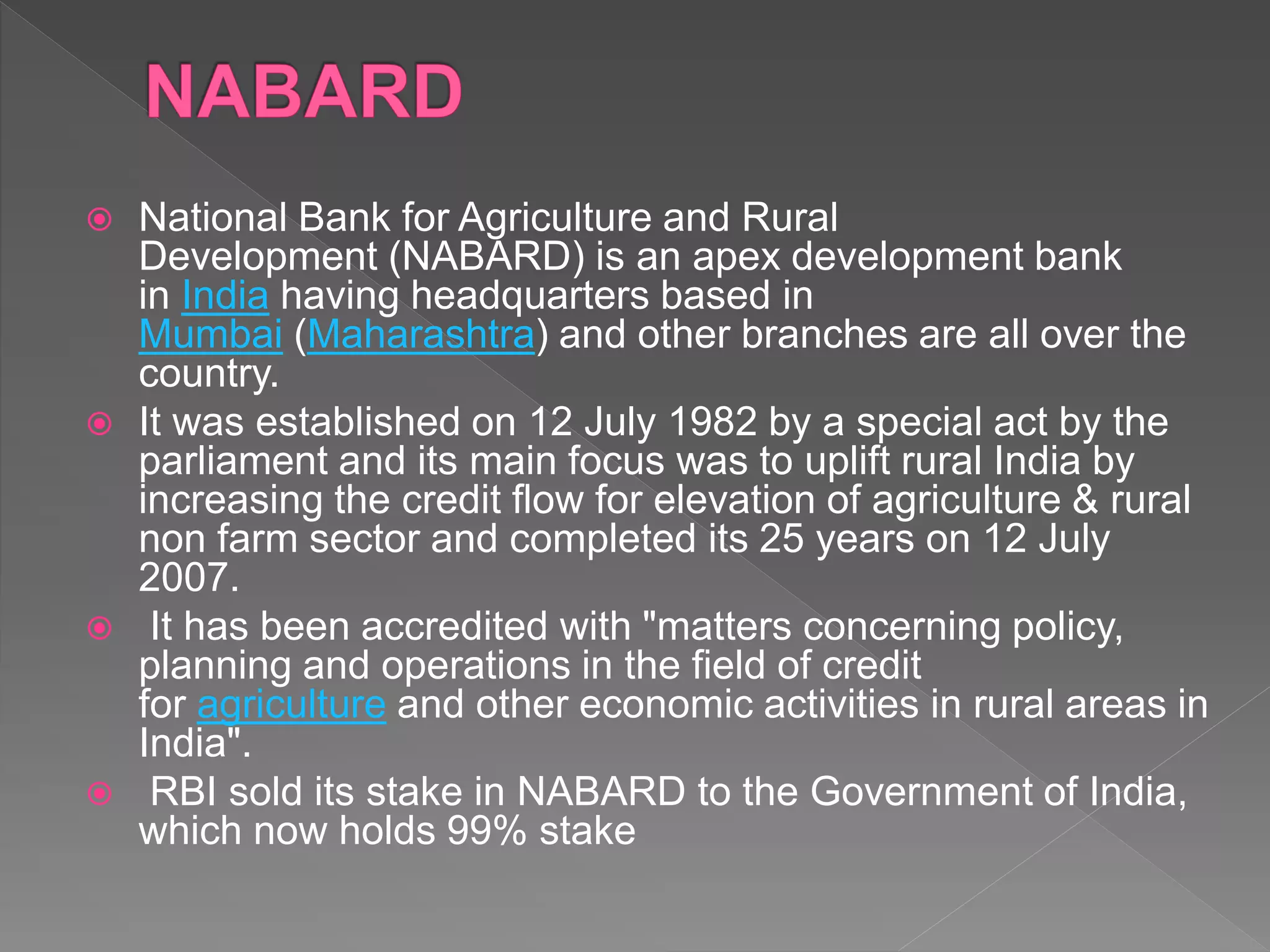 NABARD

National Bank for Agriculture and Rural Development (NABARD) is an apex development bank in India having headquarters based in Mumbai (Maharashtra) and other branches are all over the country.

It was established on 12 July 1982 by a special act by the parliament and its main focus was to uplift rural India by increasing the credit flow for elevation of agriculture & rural non farm sector and completed its 25 years on 12 July 2007.

It has been accredited with "matters concerning policy, planning and operations in the field of credit for agriculture and other economic activities in rural areas in India".

RBI sold its stake in NABARD to the Government of India, which now holds 99% stake